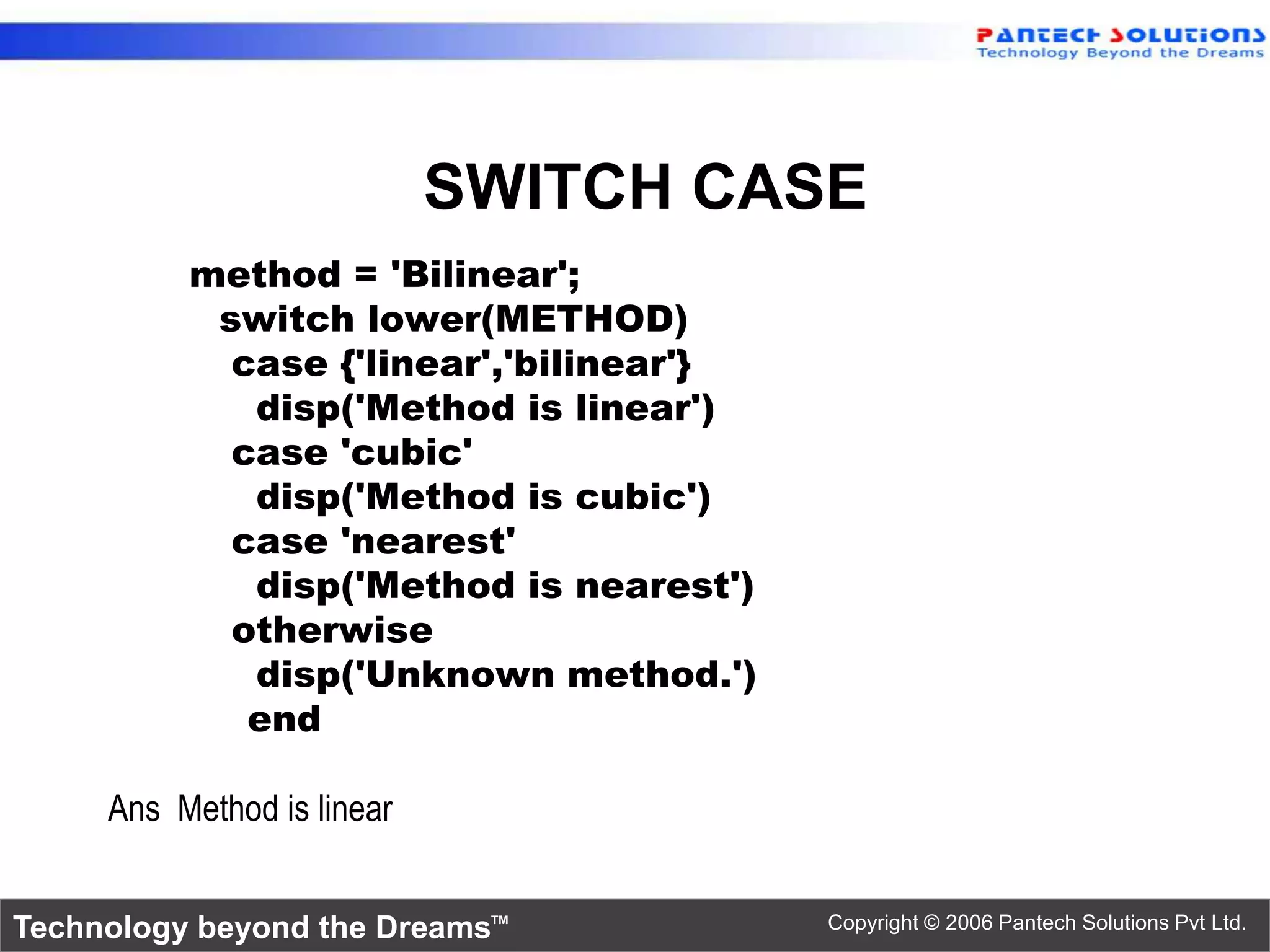 PANTECH SOLUTIONS
Technology Beyond the Dreams

SWITCH CASE

method = 'Bilinear';
switch lower(METHOD)
case {'linear','bilinear'}
disp('Method is linear')
case 'cubic'
disp('Method is cubic')
case 'nearest'
disp('Method is nearest')
otherwise
disp('Unknown method.')
end

Ans Method is linear

Technology beyond the Dreams™

Copyright © 2006 Pantech Solutions Pvt Ltd.